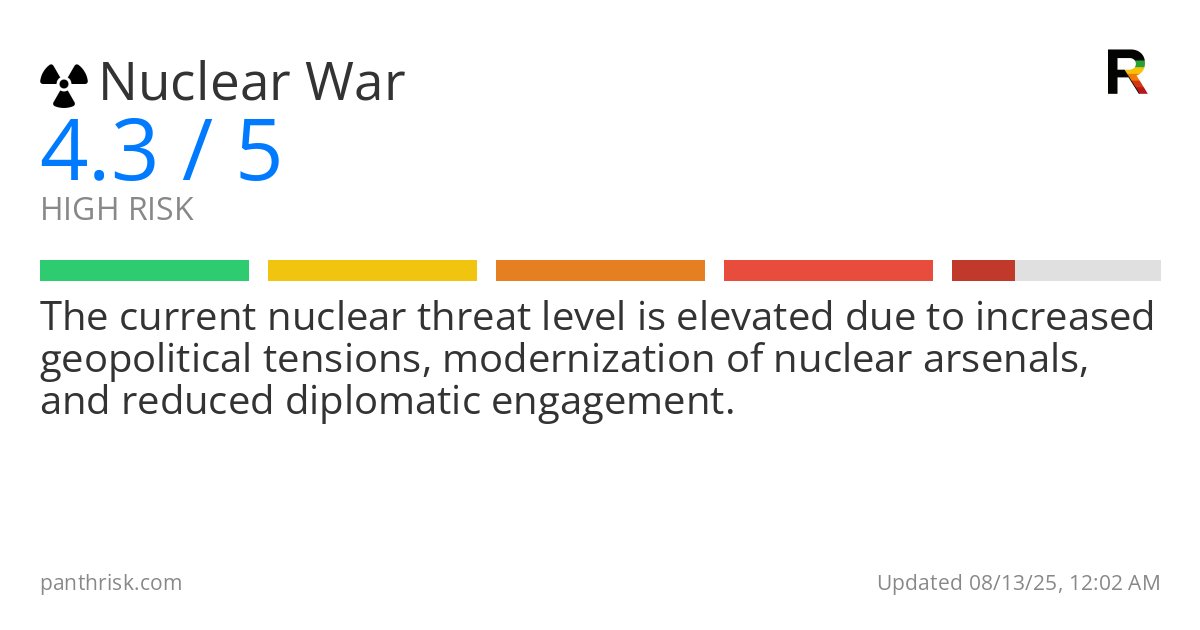 ☢ Nuclear War

R

4.3 / 5

HIGH RISK

The current nuclear threat level is elevated due to increased geopolitical tensions, modernization of nuclear arsenals, and reduced diplomatic engagement.

panthrisk.com

Updated 08/13/25, 12:02 AM